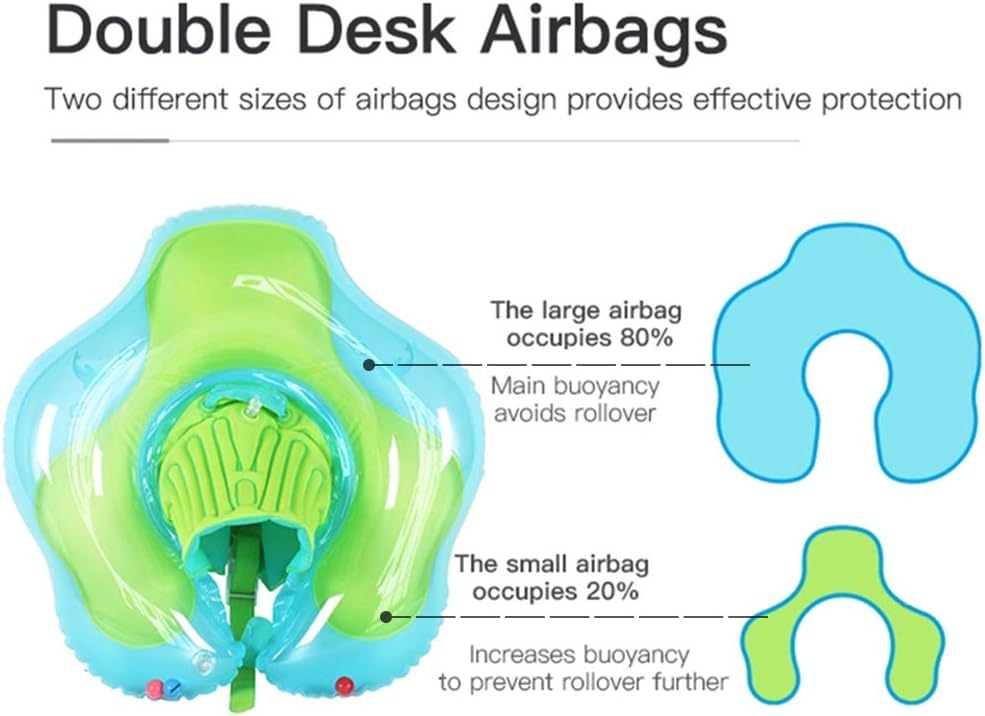 Double Desk Airbags

Two different sizes of airbags design provides effective protection

The large airbag occupies 80%

Main buoyancy avoids rollover

The small airbag occupies 20%

Increases buoyancy to prevent rollover further